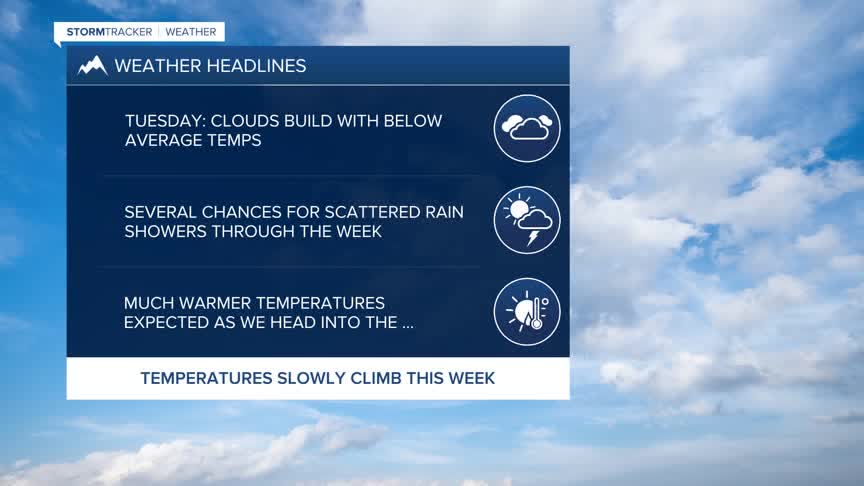 STORMTRACKER | WEATHER

WEATHER HEADLINES

TUESDAY: CLOUDS BUILD WITH BELOW AVERAGE TEMPS

SEVERAL CHANCES FOR SCATTERED RAIN SHOWERS THROUGH THE WEEK

MUCH WARMER TEMPERATURES EXPECTED AS WE HEAD INTO THE ...

TEMPERATURES SLOWLY CLIMB THIS WEEK